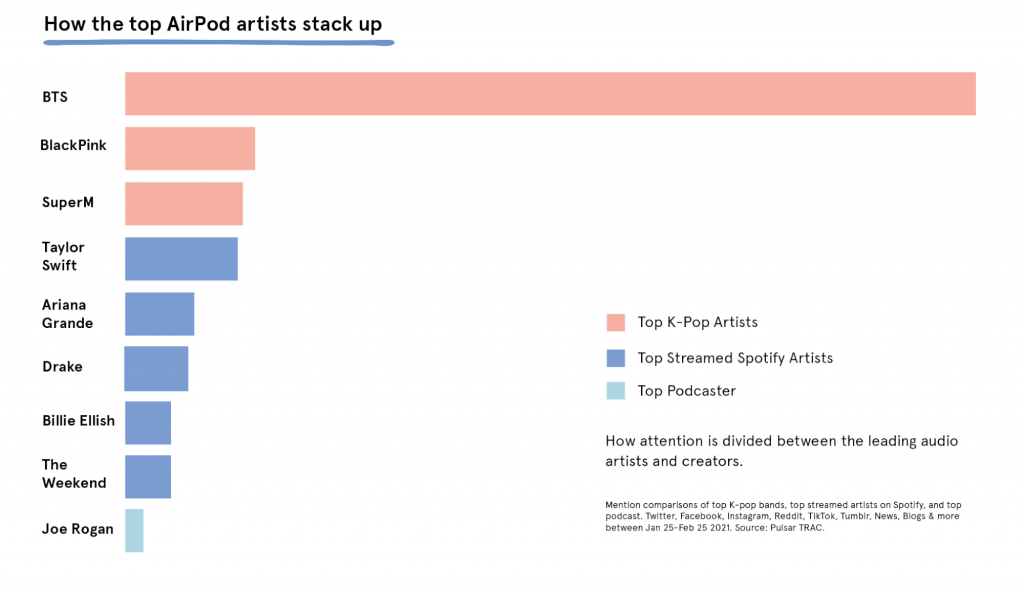 How the top AirPod artists stack up

BTS

BlackPink

SuperM

Taylor Swift

Ariana Grande

Drake

Billie Ellish

The Weekend

Joe Rogan

Top K-Pop Artists

Top Streamed Spotify Artists

Top Podcaster

How attention is divided between the leading audio artists and creators.

Mention comparisons of top K-pop bands, top streamed artists on Spotify, and top podcast. Twitter, Facebook, Instagram, Reddit, TikTok, Tumblr, News, Blogs & more between Jan 25-Feb 25 2021. Source: Pulsar TRAC.